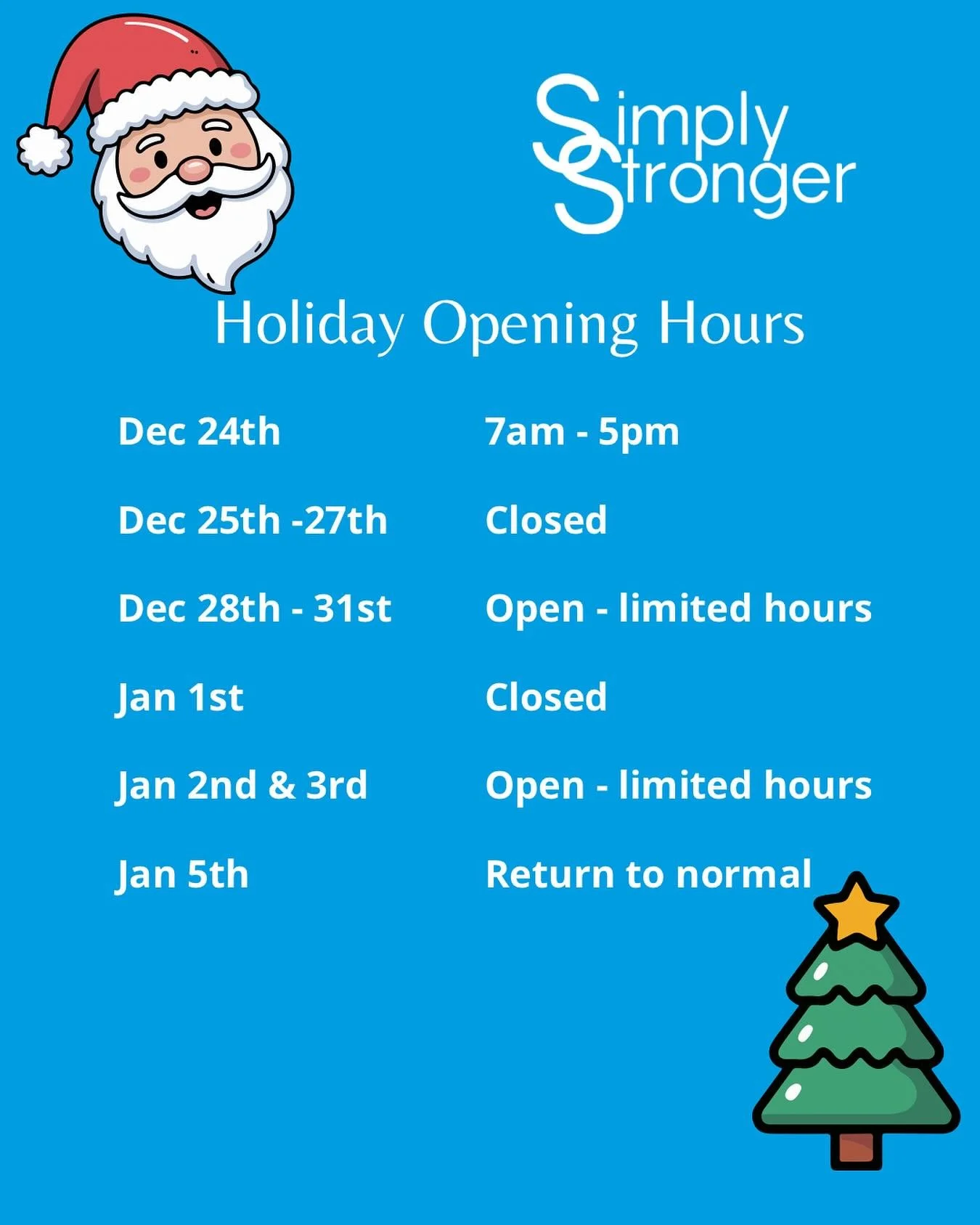 Simply Stronger

Holiday Opening Hours

| | |
|---|---|
| Dec 24th | 7am - 5pm |
| Dec 25th -27th | Closed |
| Dec 28th - 31st | Open - limited hours |
| Jan 1st | Closed |
| Jan 2nd & 3rd | Open - limited hours |
| Jan 5th | Return to normal |